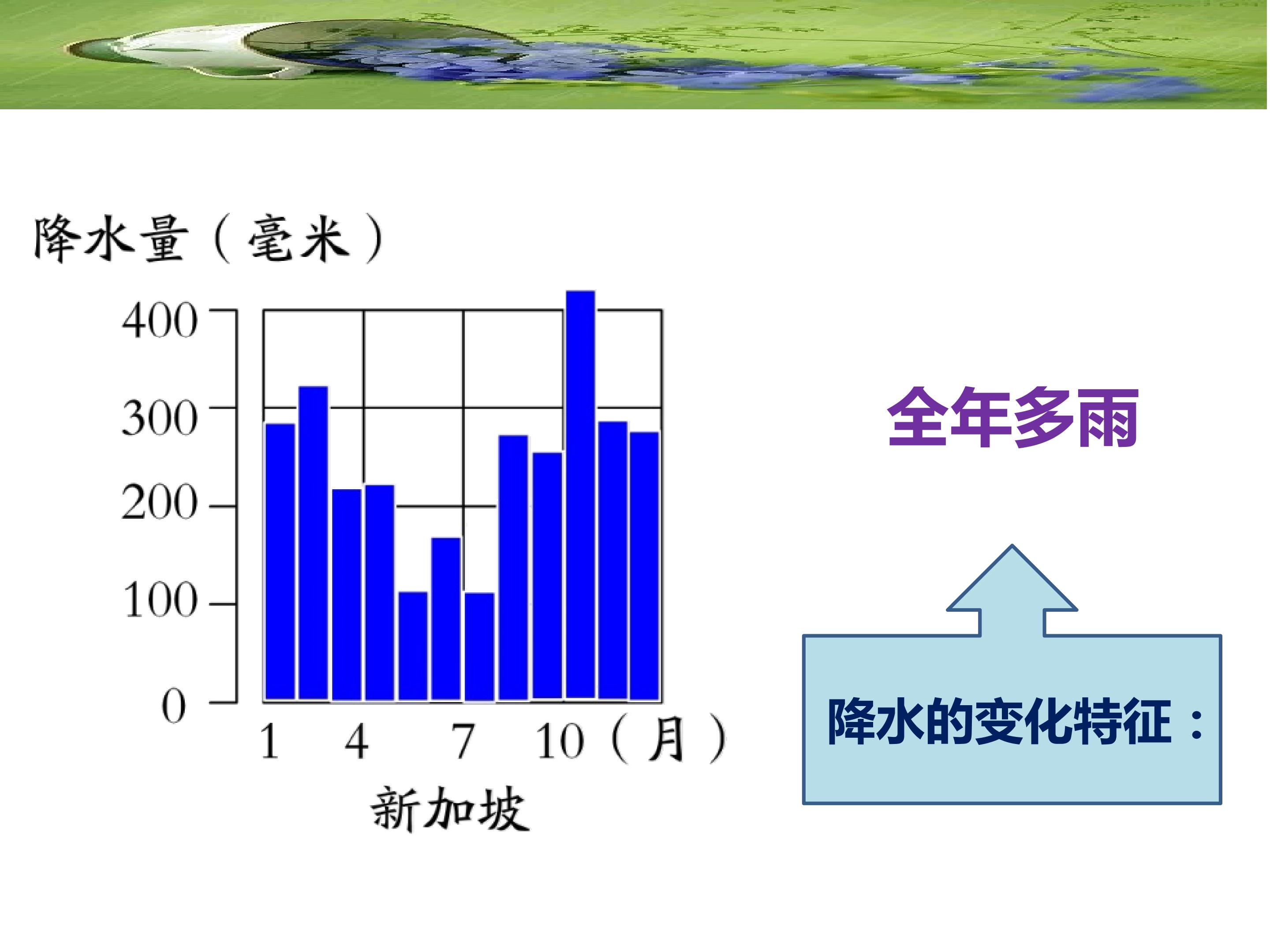 降水量（毫米）

400
300
200
100
0

1 4 7 10（月）

新加坡

全年多雨

降水的变化特征：